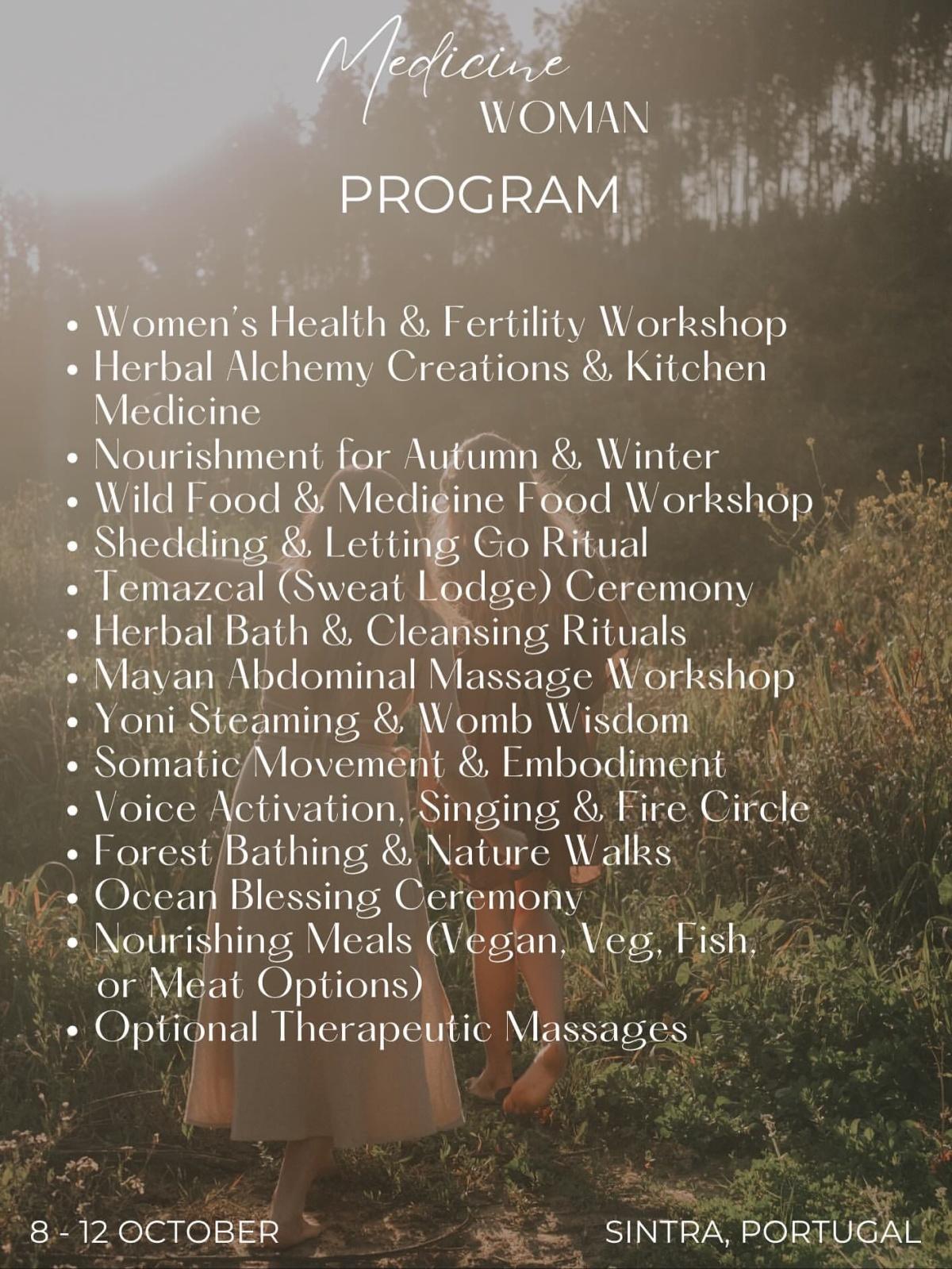 Medicine
WOMAN

PROGRAM

• Women's Health & Fertility Workshop
• Herbal Alchemy Creations & Kitchen Medicine
• Nourishment for Autumn & Winter
• Wild Food & Medicine Food Workshop
• Shedding & Letting Go Ritual
• Temazcal (Sweat Lodge) Ceremony
• Herbal Bath & Cleansing Rituals
• Mayan Abdominal Massage Workshop
• Yoni Steaming & Womb Wisdom
• Somatic Movement & Embodiment
• Voice Activation, Singing & Fire Circle
• Forest Bathing & Nature Walks
• Ocean Blessing Ceremony
• Nourishing Meals (Vegan, Veg, Fish, or Meat Options)
• Optional Therapeutic Massages

8 - 12 OCTOBER

SINTRA, PORTUGAL